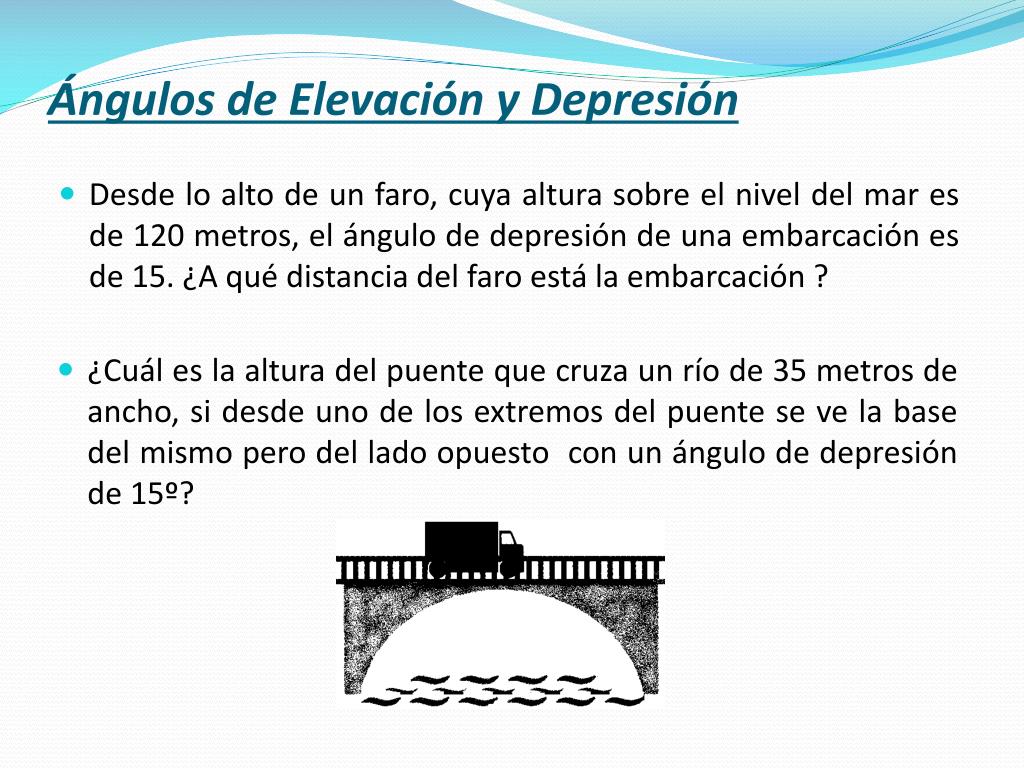 Ángulos de Elevación y Depresión

Desde lo alto de un faro, cuya altura sobre el nivel del mar es de 120 metros, el ángulo de depresión de una embarcación es de 15. ¿A qué distancia del faro está la embarcación ?

¿Cuál es la altura del puente que cruza un río de 35 metros de ancho, si desde uno de los extremos del puente se ve la base del mismo pero del lado opuesto con un ángulo de depresión de 15º?